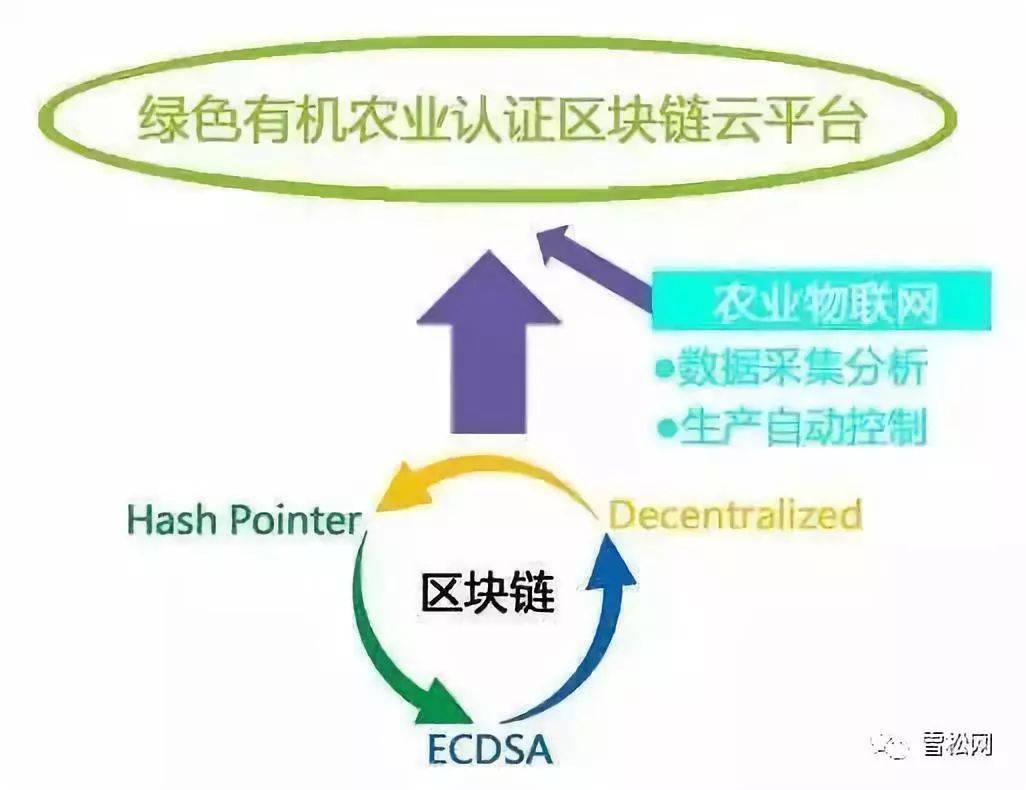 绿色有机农业认证区块链云平台

农业物联网
•数据采集分析
•生产自动控制

Hash Pointer
Decentralized
区块链
ECDSA

雪松网